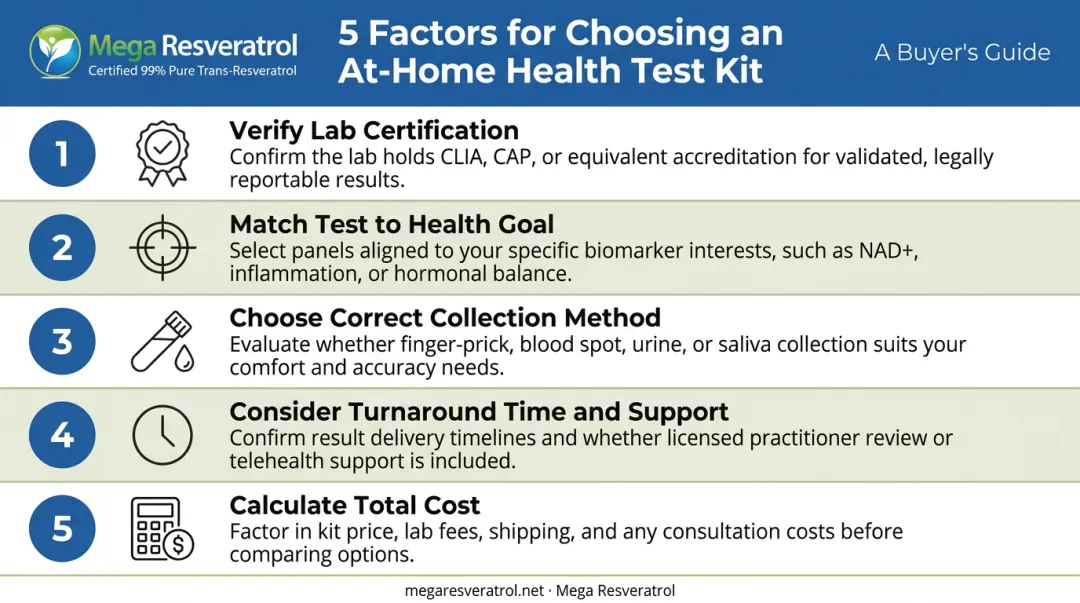 Mega Resveratrol
Certified 99% Pure Trans-Resveratrol

5 Factors for Choosing an At-Home Health Test Kit

A Buyer's Guide

1
Verify Lab Certification
Confirm the lab holds CLIA, CAP, or equivalent accreditation for validated, legally reportable results.

2
Match Test to Health Goal
Select panels aligned to your specific biomarker interests, such as NAD+, inflammation, or hormonal balance.

3
Choose Correct Collection Method
Evaluate whether finger-prick, blood spot, urine, or saliva collection suits your comfort and accuracy needs.

4
Consider Turnaround Time and Support
Confirm result delivery timelines and whether licensed practitioner review or telehealth support is included.

5
Calculate Total Cost
Factor in kit price, lab fees, shipping, and any consultation costs before comparing options.

megaresveratrol.net · Mega Resveratrol